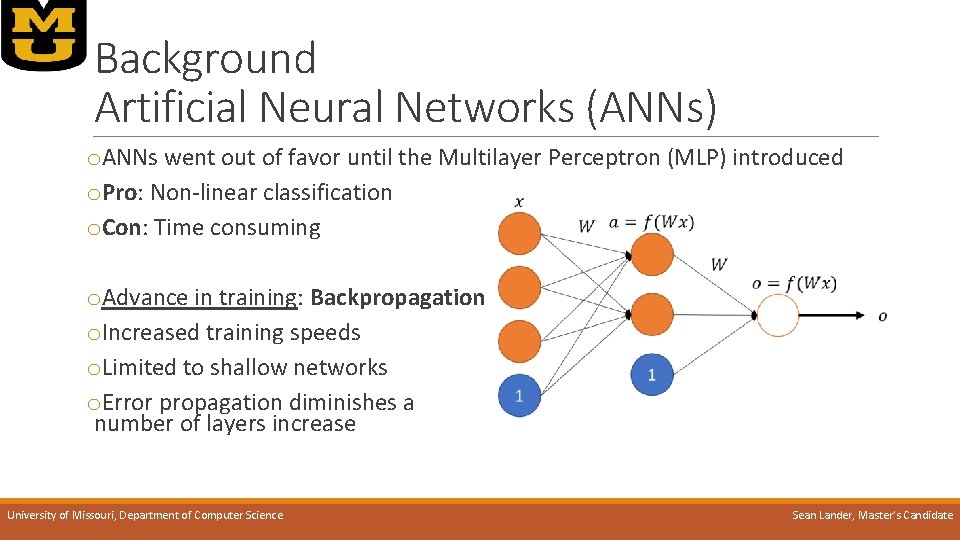 MU

Background
Artificial Neural Networks (ANNs)

oANNs went out of favor until the Multilayer Perceptron (MLP) introduced
oPro: Non-linear classification
oCon: Time consuming

oAdvance in training: Backpropagation
oIncreased training speeds
oLimited to shallow networks
oError propagation diminishes a number of layers increase

$x$
$W$ $a = f(Wx)$
$W$
$o = f(Wx)$
$o$
1
1

University of Missouri, Department of Computer Science
Sean Lander, Master's Candidate